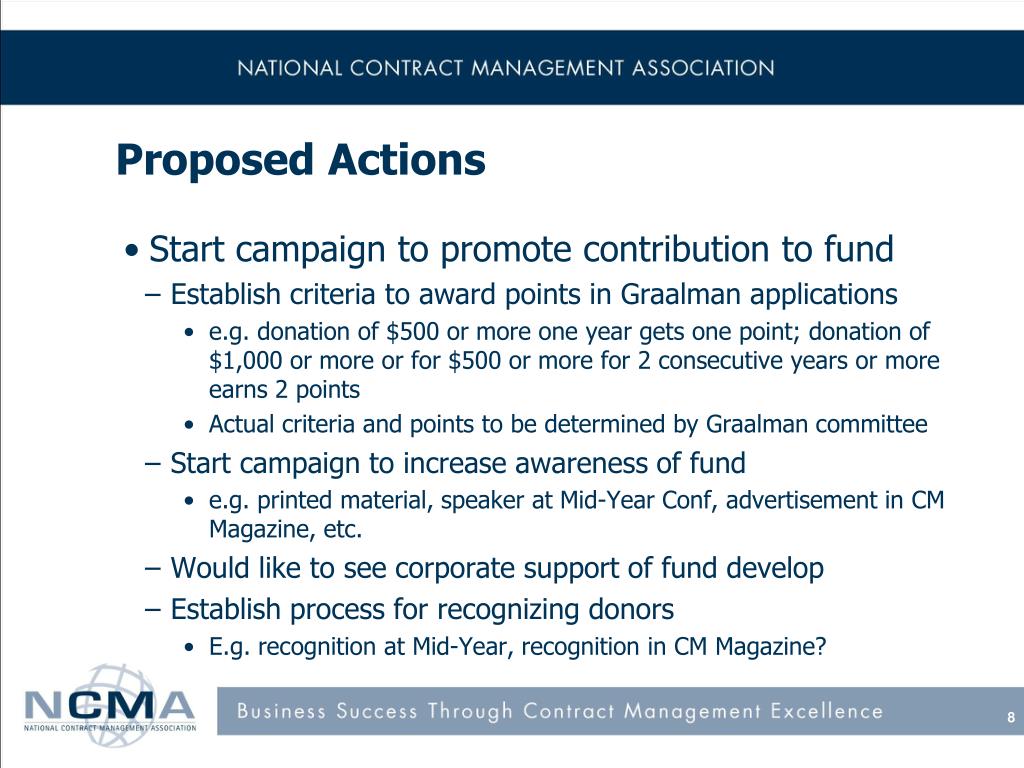 NATIONAL CONTRACT MANAGEMENT ASSOCIATION

Proposed Actions

• Start campaign to promote contribution to fund
– Establish criteria to award points in Graalman applications
• e.g. donation of \$500 or more one year gets one point; donation of \$1,000 or more or for \$500 or more for 2 consecutive years or more earns 2 points
• Actual criteria and points to be determined by Graalman committee
– Start campaign to increase awareness of fund
• e.g. printed material, speaker at Mid-Year Conf, advertisement in CM Magazine, etc.
– Would like to see corporate support of fund develop
– Establish process for recognizing donors
• E.g. recognition at Mid-Year, recognition in CM Magazine?

NCMA
NATIONAL CONTRACT MANAGEMENT ASSOCIATION

Business Success Through Contract Management Excellence

8